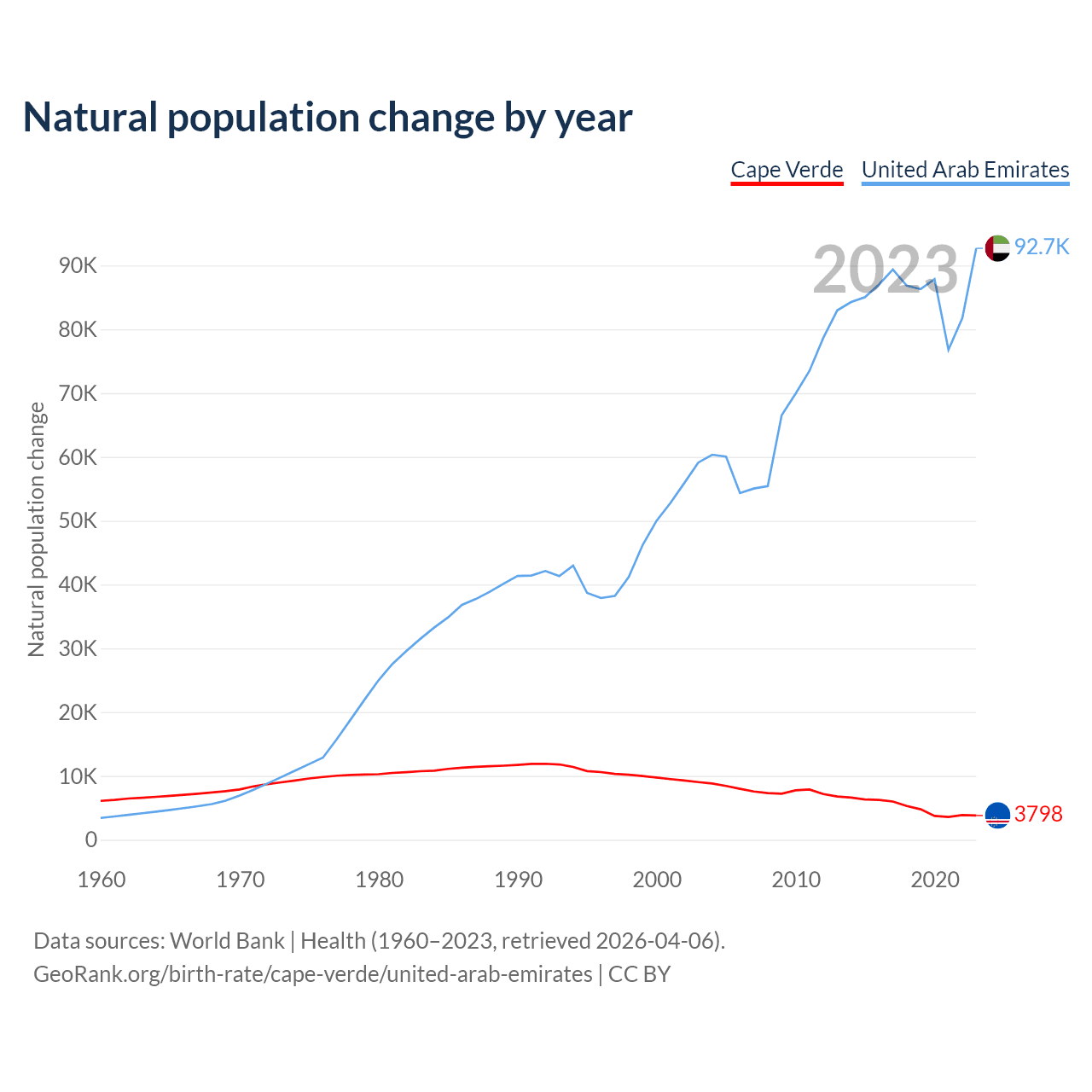 Natural population change by year

Cape Verde United Arab Emirates

2023

92.7K

3798

Natural population change

90K
80K
70K
60K
50K
40K
30K
20K
10K
0

1960 1970 1980 1990 2000 2010 2020

Data sources: World Bank | Health (1960–2023, retrieved 2026-04-06).
GeoRank.org/birth-rate/cape-verde/united-arab-emirates | CC BY